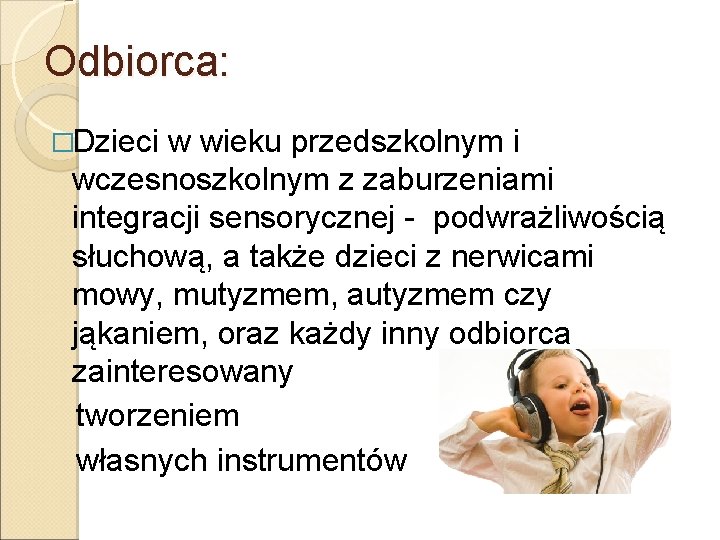 Odbiorca:

□Dzieci w wieku przedszkolnym i wczesnoszkolnym z zaburzeniami integracji sensorycznej - podwrażliwością słuchową, a także dzieci z nerwicami mowy, mutyzmem, autyzmem czy jąkaniem, oraz każdy inny odbiorca zainteresowany

tworzeniem

własnych instrumentów